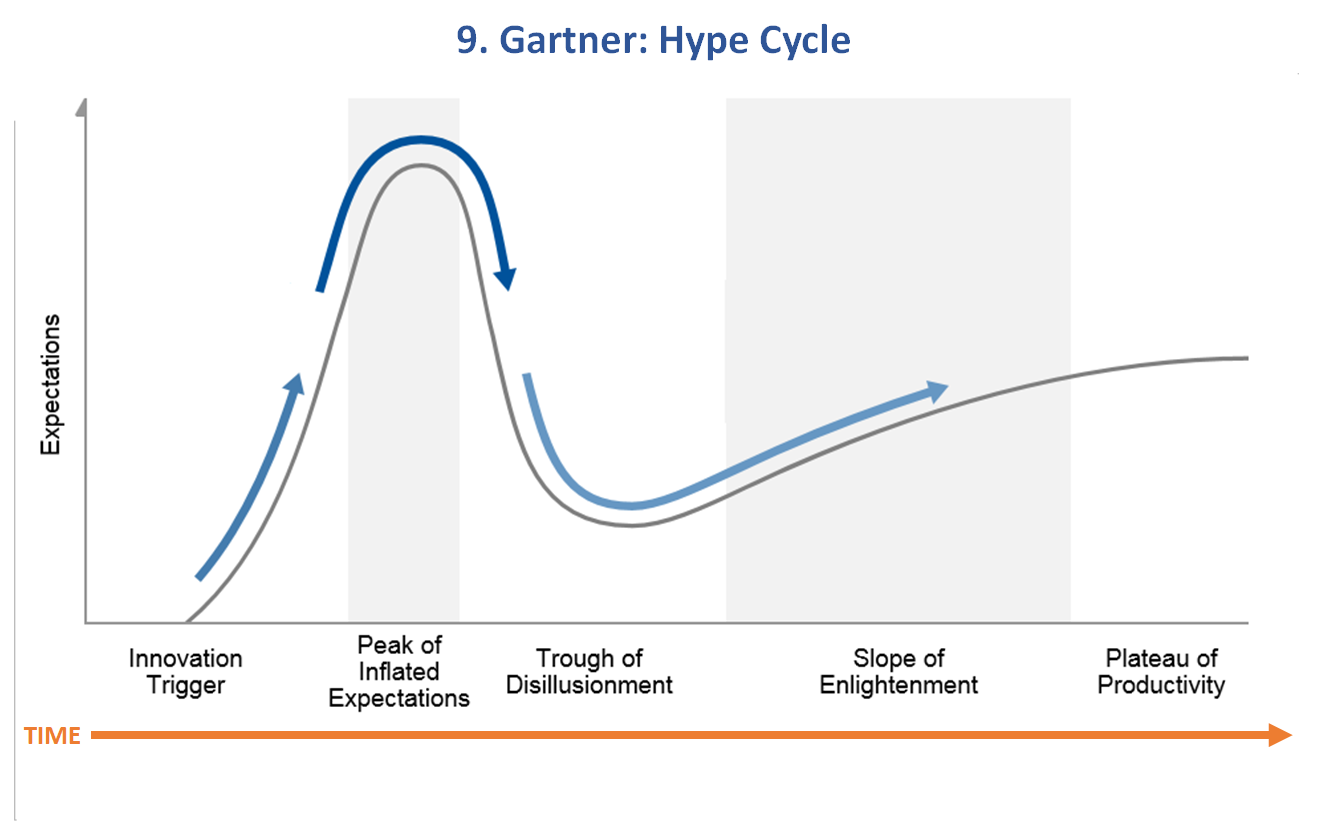 9. Gartner: Hype Cycle

Expectations

Innovation Trigger

Peak of Inflated Expectations

Trough of Disillusionment

Slope of Enlightenment

Plateau of Productivity

TIME